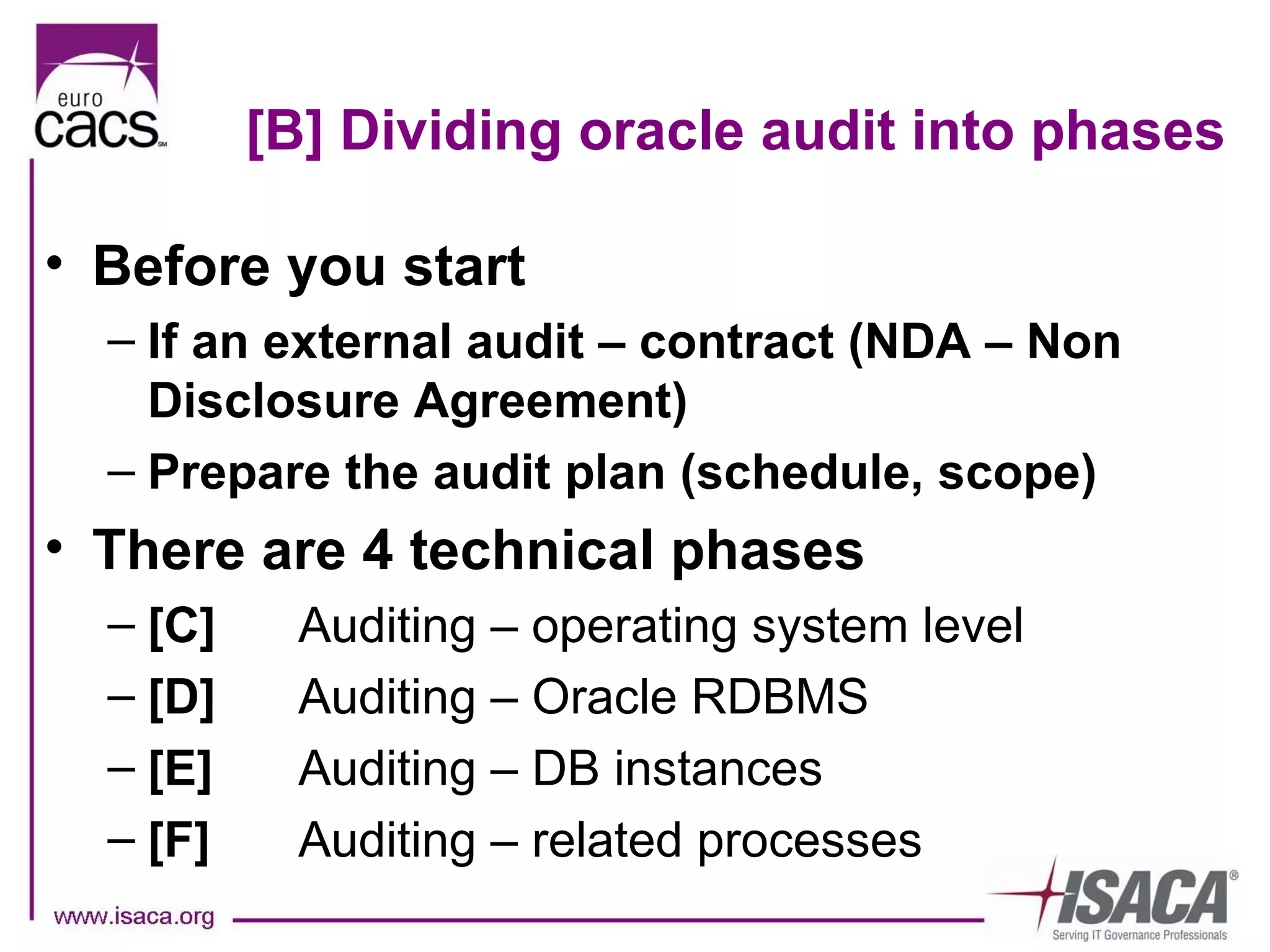 euro cacs SM

[B] Dividing oracle audit into phases

• Before you start
– If an external audit – contract (NDA – Non Disclosure Agreement)
– Prepare the audit plan (schedule, scope)
• There are 4 technical phases
– [C] Auditing – operating system level
– [D] Auditing – Oracle RDBMS
– [E] Auditing – DB instances
– [F] Auditing – related processes

www.isaca.org

ISACA®
Serving IT Governance Professionals